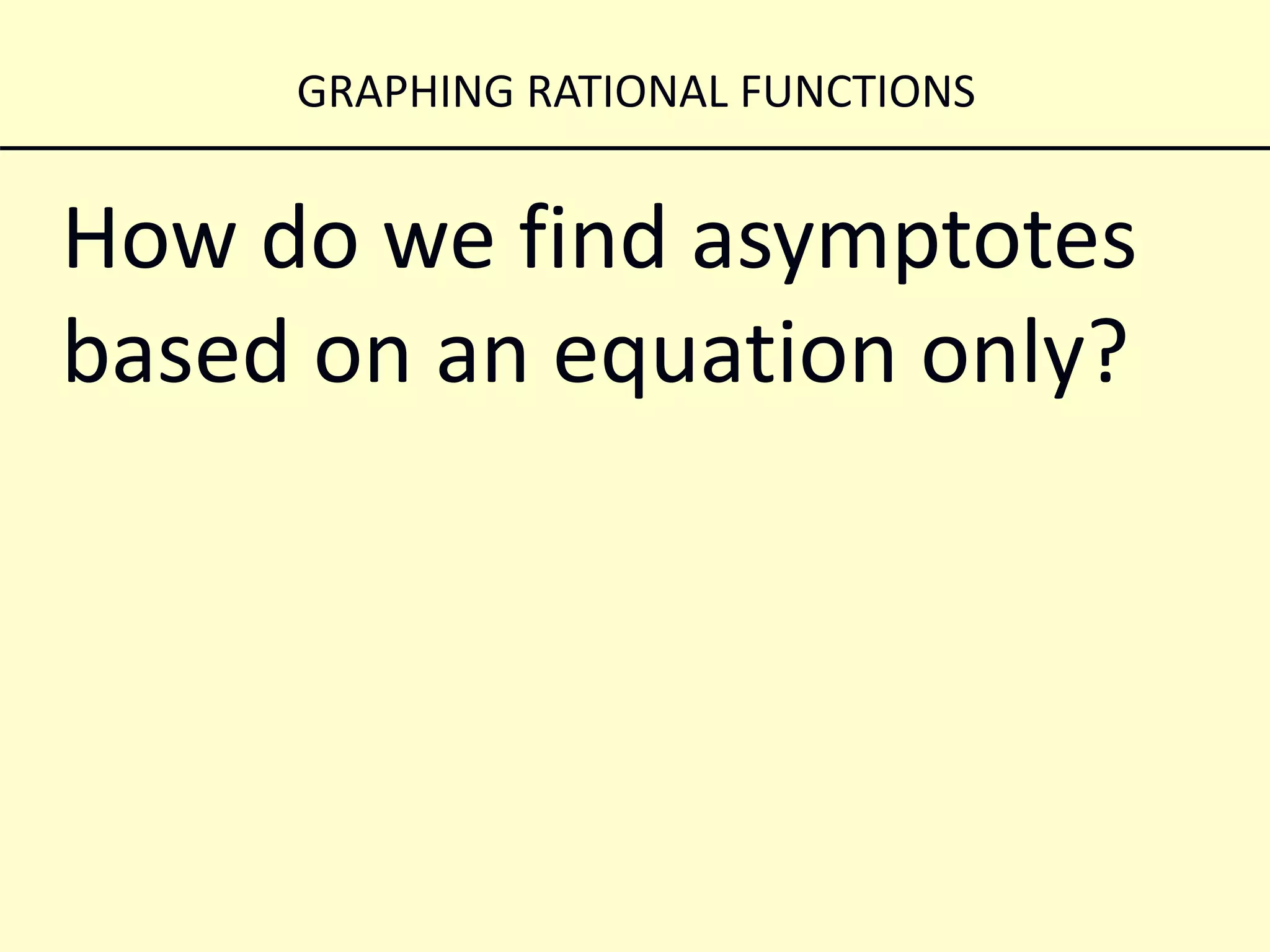 GRAPHING RATIONAL FUNCTIONS

How do we find asymptotes based on an equation only?